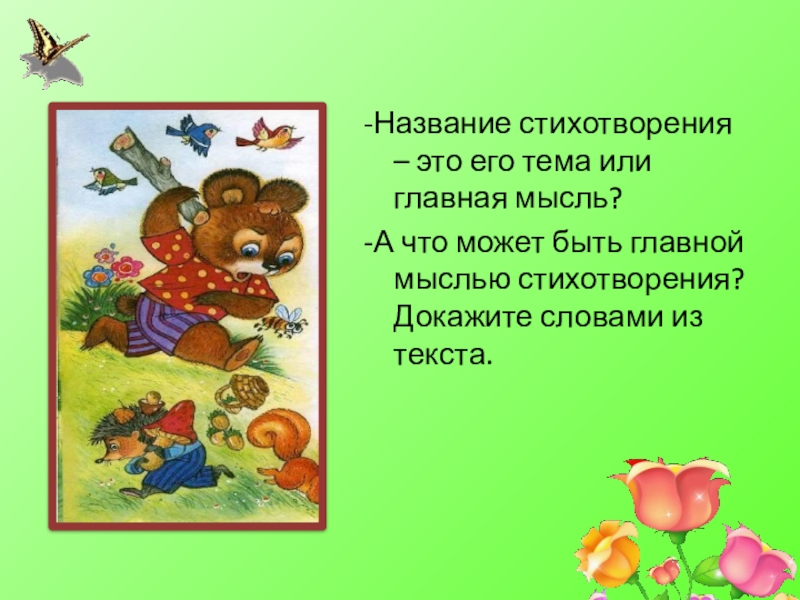 -Название стихотворения – это его тема или главная мысль?

-А что может быть главной мыслью стихотворения? Докажите словами из текста.